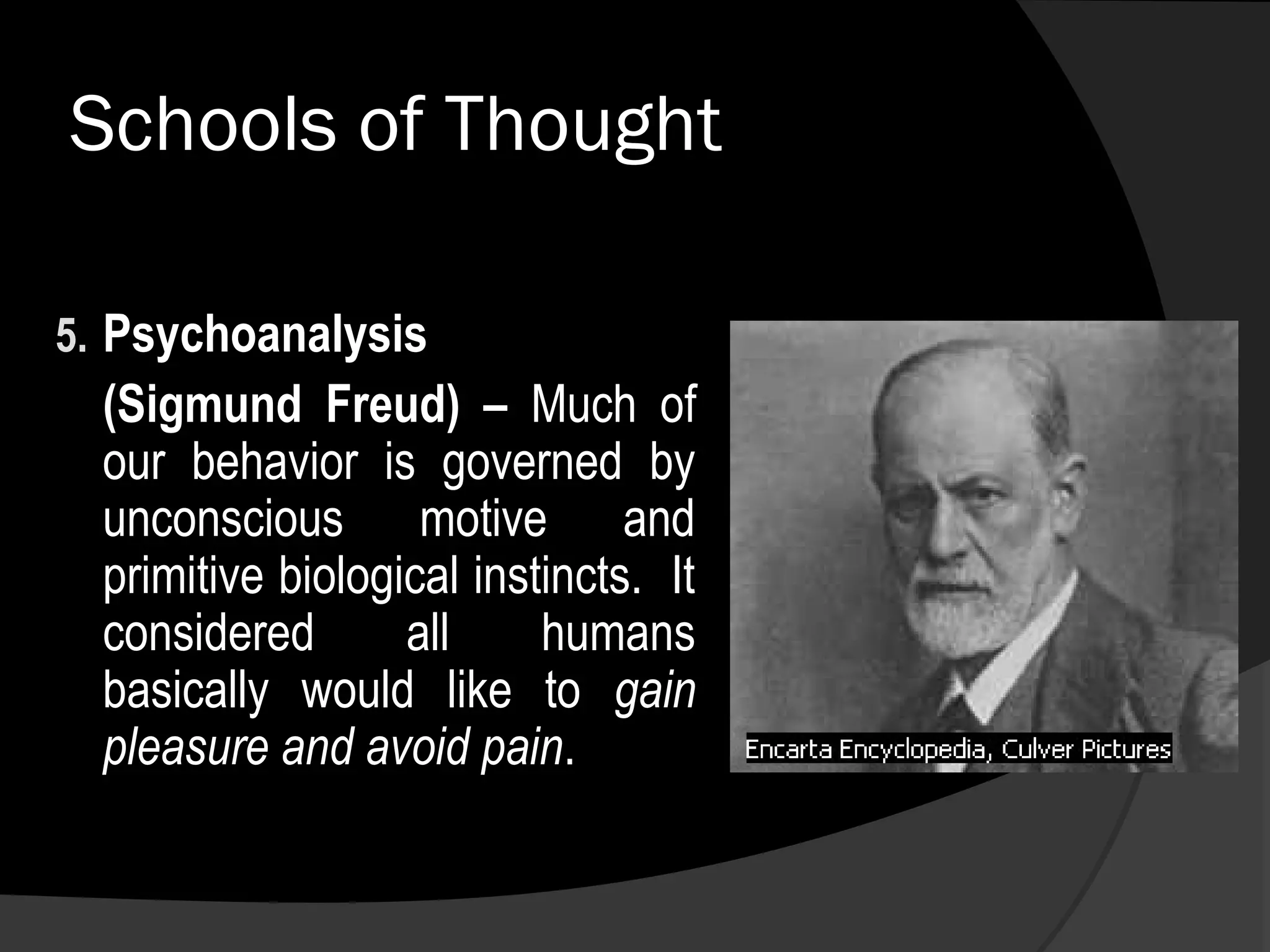 Schools of Thought

5. Psychoanalysis

(Sigmund Freud) – Much of our behavior is governed by unconscious motive and primitive biological instincts. It considered all humans basically would like to gain pleasure and avoid pain.

Encarta Encyclopedia, Culver Pictures